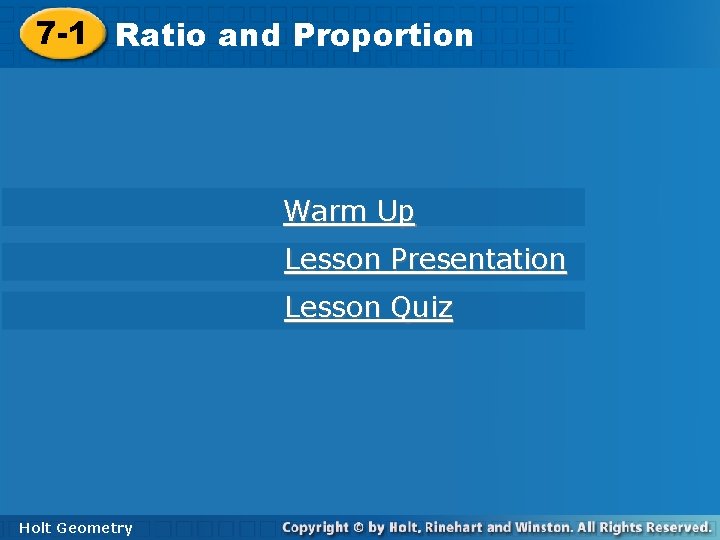 7-1 Ratio and Proportion

Warm Up

Lesson Presentation

Lesson Quiz

Holt Geometry

Copyright © by Holt, Rinehart and Winston. All Rights Reserved.